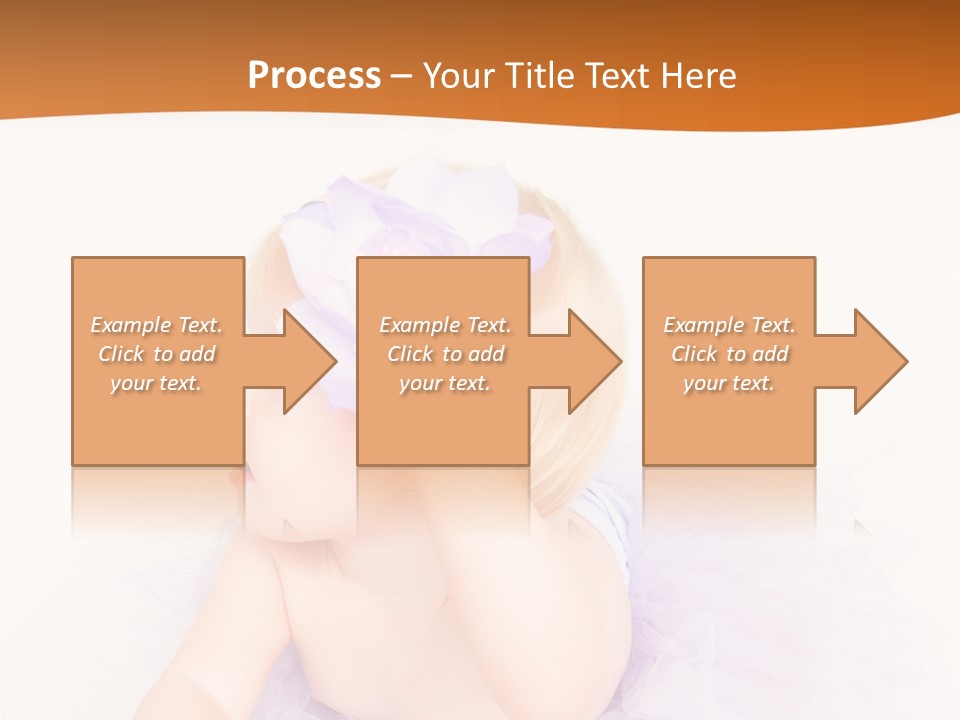 Process – Your Title Text Here

Example Text. Click to add your text.

Example Text. Click to add your text.

Example Text. Click to add your text.